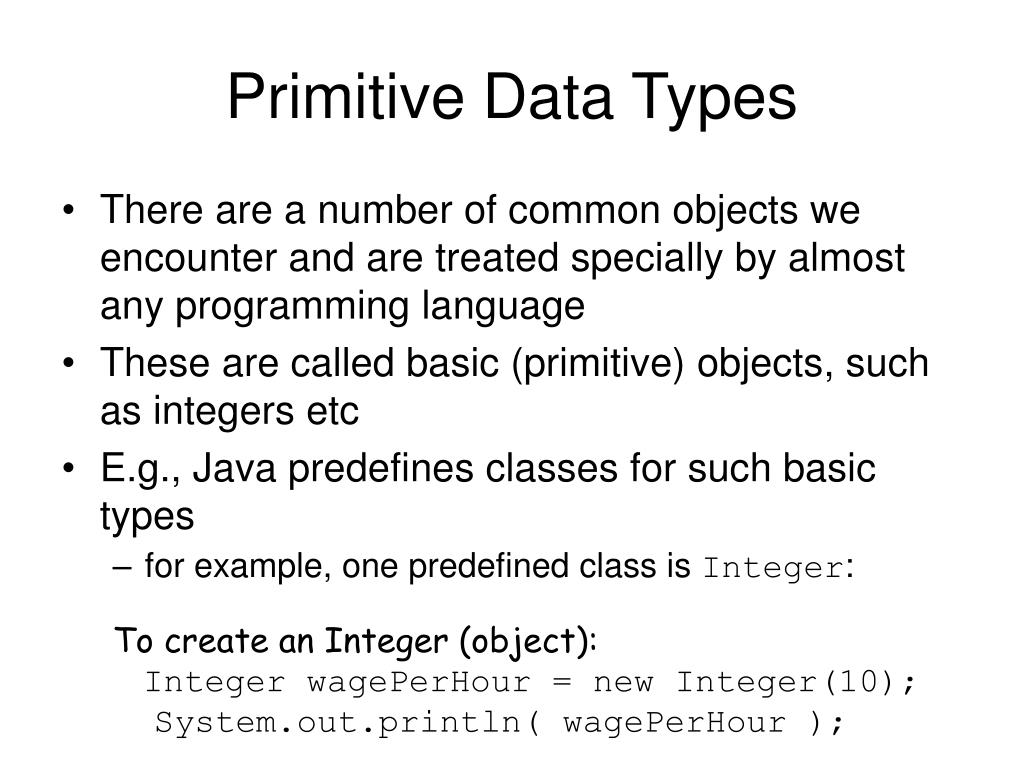 Primitive Data Types

• There are a number of common objects we encounter and are treated specially by almost any programming language

• These are called basic (primitive) objects, such as integers etc

• E.g., Java predefines classes for such basic types

– for example, one predefined class is Integer:

To create an Integer (object):
Integer wagePerHour = new Integer(10);
System.out.println( wagePerHour );